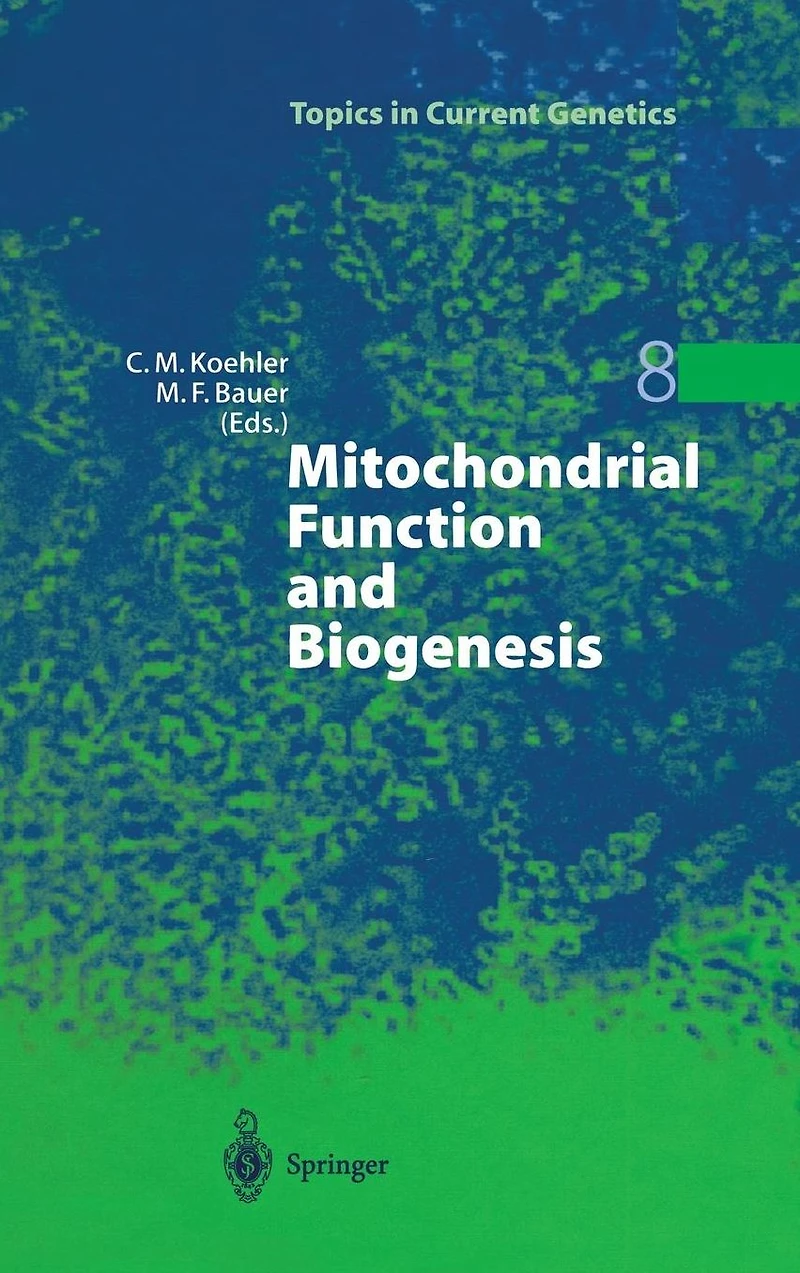 Topics in Current Genetics

C. M. Koehler
M. F. Bauer
(Eds.)

8

Mitochondrial Function and Biogenesis

Springer